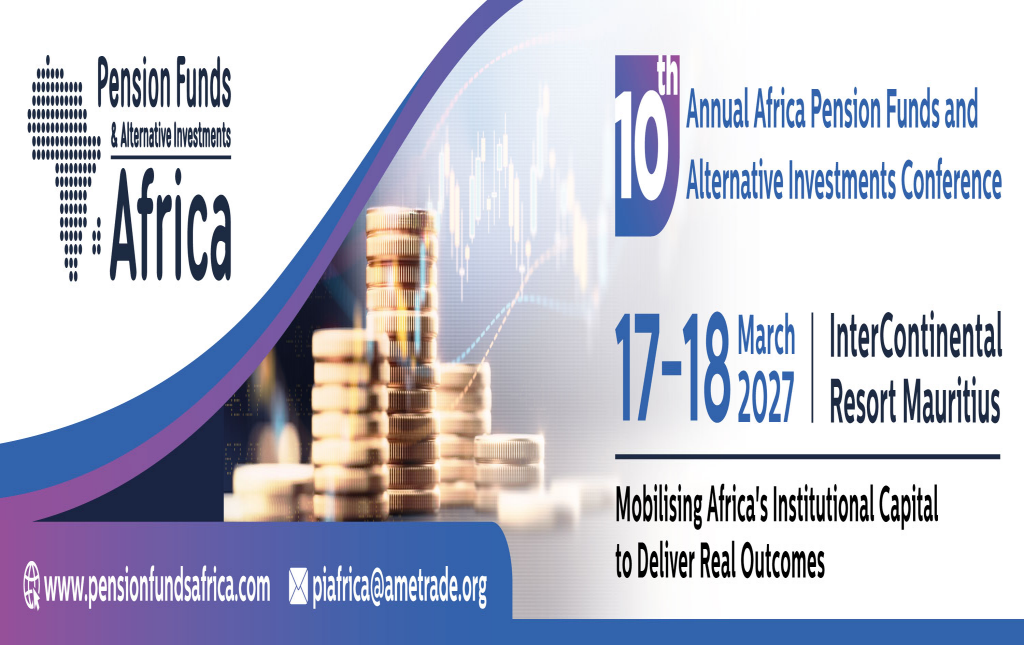 Pension Funds
& Alternative Investments
Africa

10th Annual Africa Pension Funds and Alternative Investments Conference

17-18 March 2027 | InterContinental Resort Mauritius

Mobilising Africa's Institutional Capital to Deliver Real Outcomes

www.pensionfundsafrica.com piafrica@ametrade.org